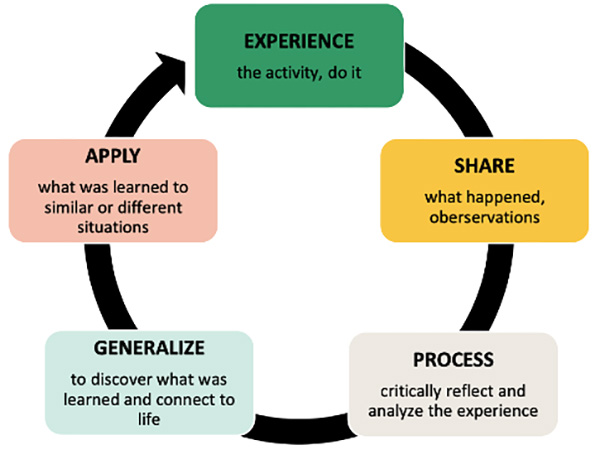 EXPERIENCE
the activity, do it

SHARE
what happened, oberservations

PROCESS
critically reflect and analyze the experience

GENERALIZE
to discover what was learned and connect to life

APPLY
what was learned to similar or different situations